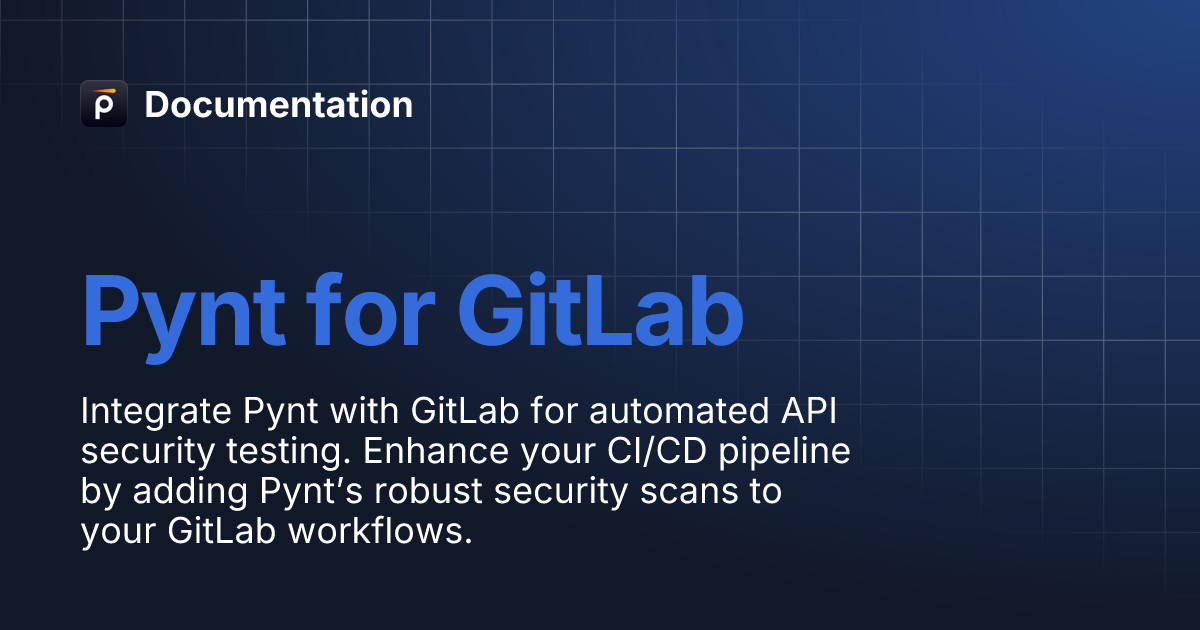 Documentation

Pynt for GitLab

Integrate Pynt with GitLab for automated API security testing. Enhance your CI/CD pipeline by adding Pynt’s robust security scans to your GitLab workflows.